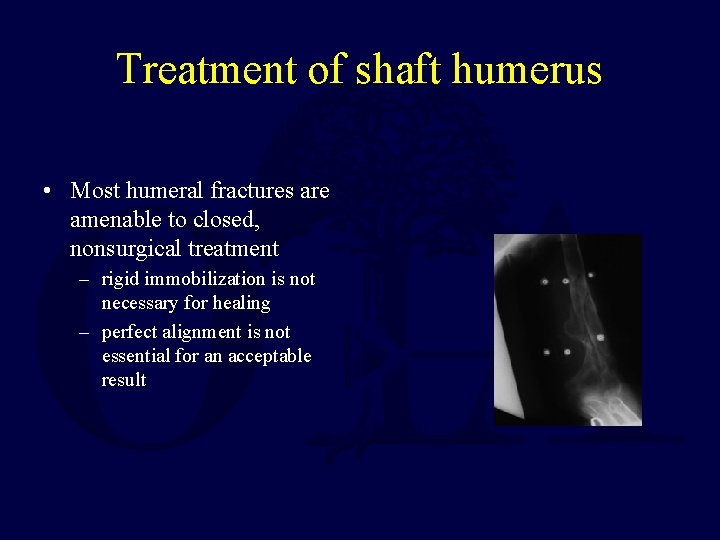 Treatment of shaft humerus

• Most humeral fractures are amenable to closed, nonsurgical treatment
 – rigid immobilization is not necessary for healing
 – perfect alignment is not essential for an acceptable result